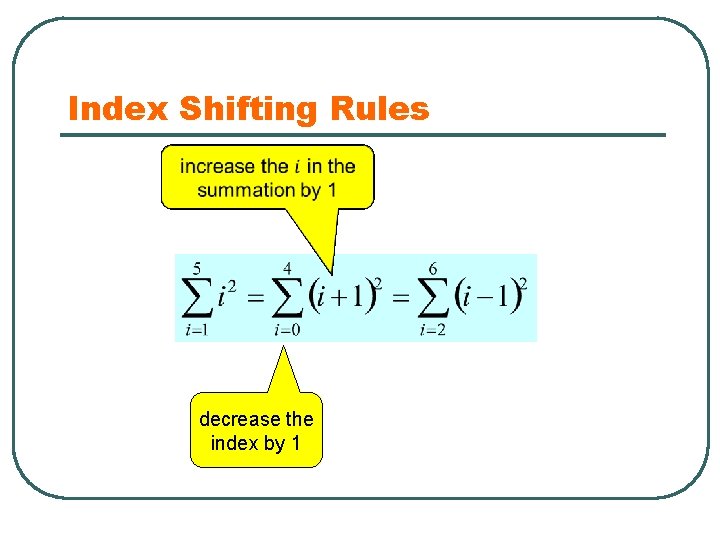 Index Shifting Rules

increase the $i$ in the summation by 1

$\sum_{i=1}^{5} i^2 = \sum_{i=0}^{4} (i+1)^2 = \sum_{i=2}^{6} (i-1)^2$

decrease the index by 1